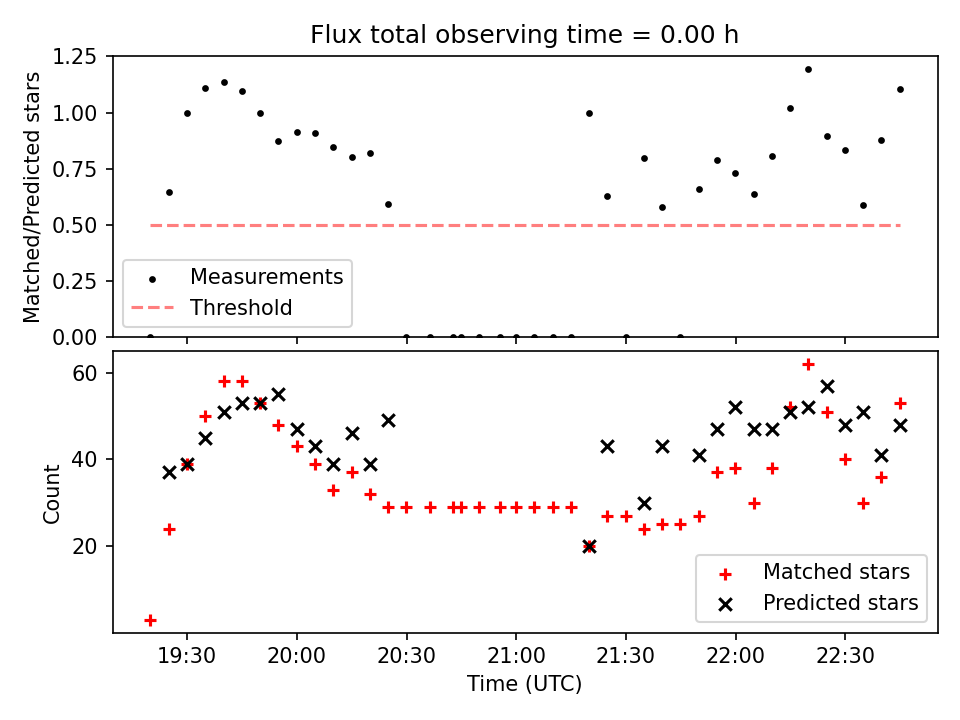 Flux total observing time = 0.00 h

Matched/Predicted stars

1.25
1.00
0.75
0.50
0.25
0.00

Measurements
Threshold

Count

60
40
20

Matched stars
Predicted stars

19:30
20:00
20:30
21:00
21:30
22:00
22:30

Time (UTC)